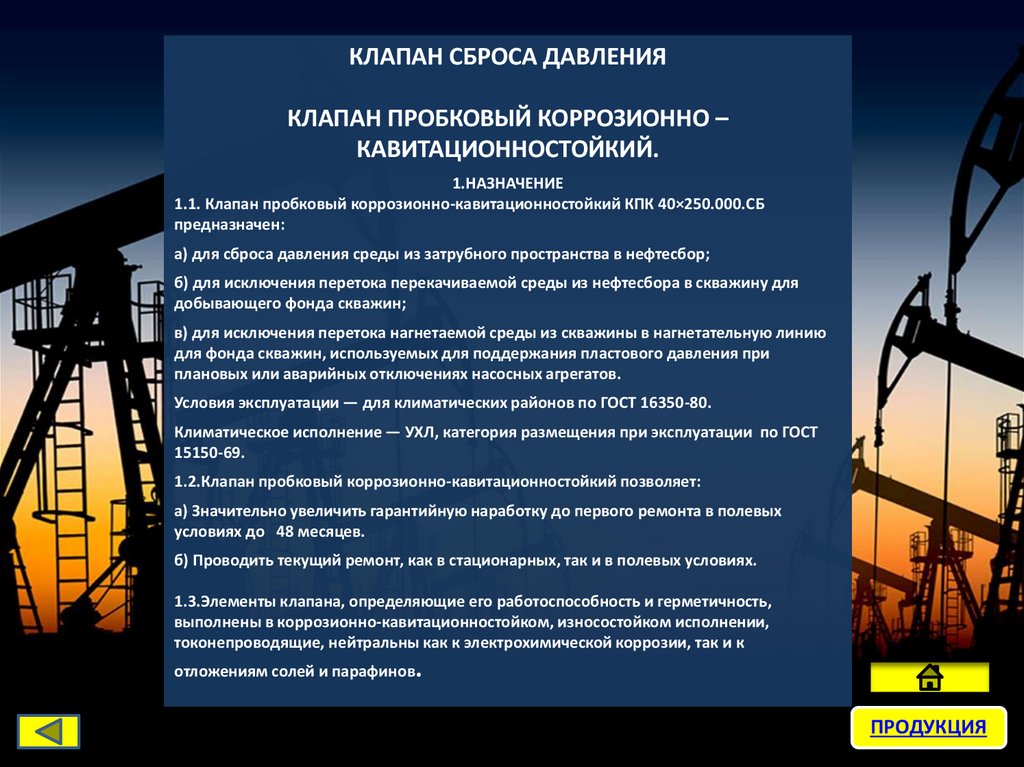 КЛАПАН СБРОСА ДАВЛЕНИЯ

КЛАПАН ПРОБКОВЫЙ КОРРОЗИОННО – КАВИТАЦИОННОСТОЙКИЙ.

1.НАЗНАЧЕНИЕ

1.1. Клапан пробковый коррозионно-кавитационностойкий КПК 40×250.000.СБ предназначен:

а) для сброса давления среды из затрубного пространства в нефтесбор;

б) для исключения перетока перекачиваемой среды из нефтесбора в скважину для добывающего фонда скважин;

в) для исключения перетока нагнетаемой среды из скважины в нагнетательную линию для фонда скважин, используемых для поддержания пластового давления при плановых или аварийных отключениях насосных агрегатов.

Условия эксплуатации — для климатических районов по ГОСТ 16350-80.

Климатическое исполнение — УХЛ, категория размещения при эксплуатации по ГОСТ 15150-69.

1.2.Клапан пробковый коррозионно-кавитационностойкий позволяет:

а) Значительно увеличить гарантийную наработку до первого ремонта в полевых условиях до 48 месяцев.

б) Проводить текущий ремонт, как в стационарных, так и в полевых условиях.

1.3.Элементы клапана, определяющие его работоспособность и герметичность, выполнены в коррозионно-кавитационностойком, износостойком исполнении, токонепроводящие, нейтральны как к электрохимической коррозии, так и к отложениям солей и парафинов.

ПРОДУКЦИЯ